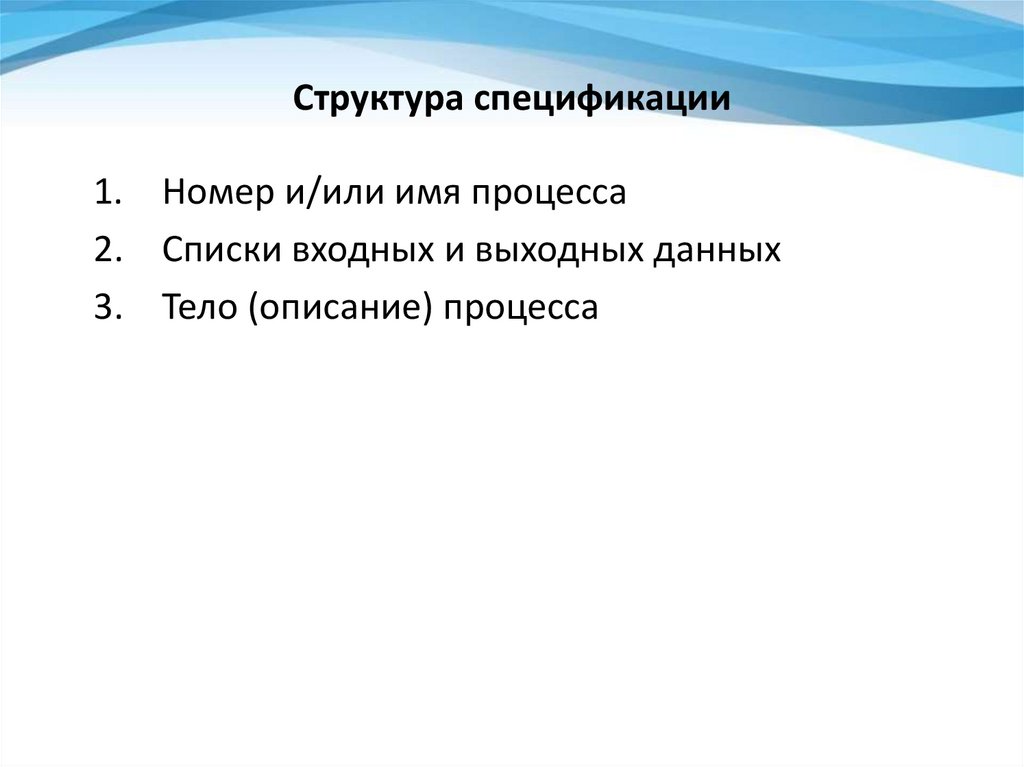 Структура спецификации

1. Номер и/или имя процесса
2. Списки входных и выходных данных
3. Тело (описание) процесса